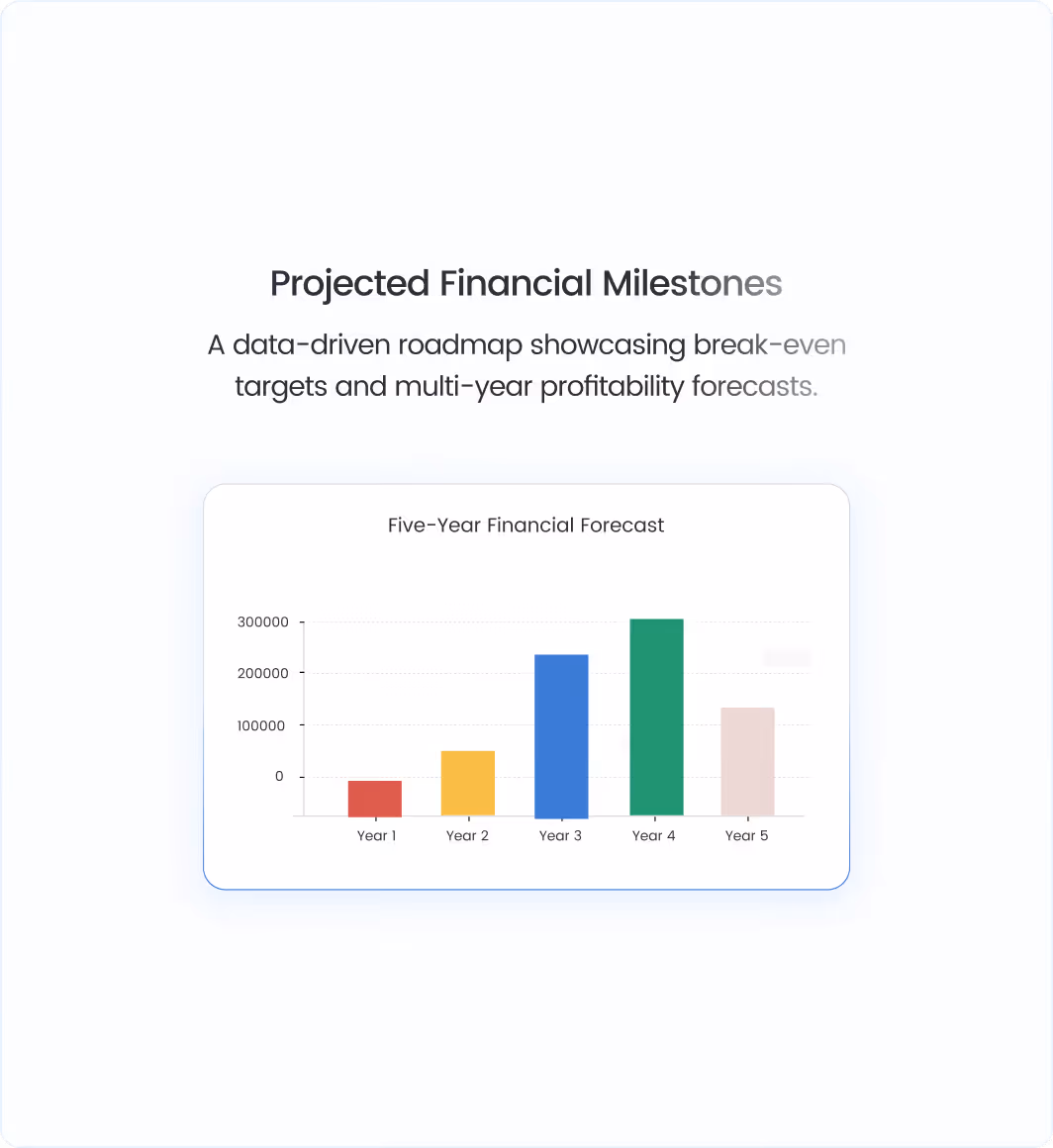 Projected Financial Milestones

A data-driven roadmap showcasing break-even targets and multi-year profitability forecasts.

Five-Year Financial Forecast

300000
200000
100000
0

Year 1
Year 2
Year 3
Year 4
Year 5